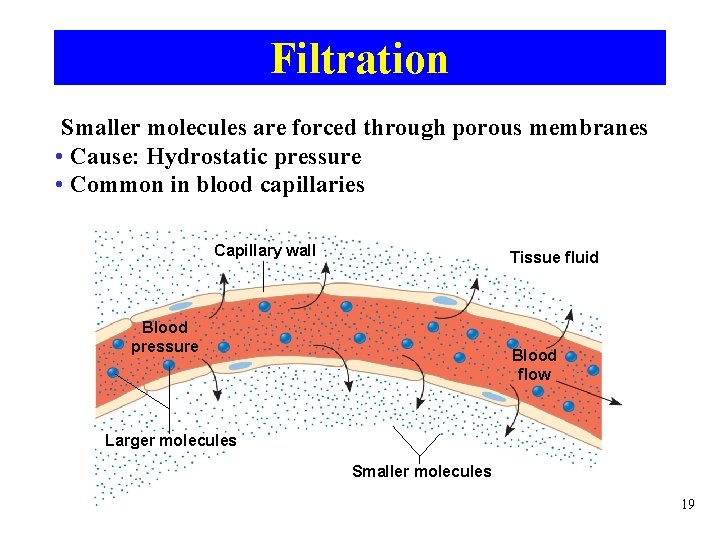 Filtration

Smaller molecules are forced through porous membranes
• Cause: Hydrostatic pressure
• Common in blood capillaries

Capillary wall
Tissue fluid
Blood pressure
Blood flow
Larger molecules
Smaller molecules

19